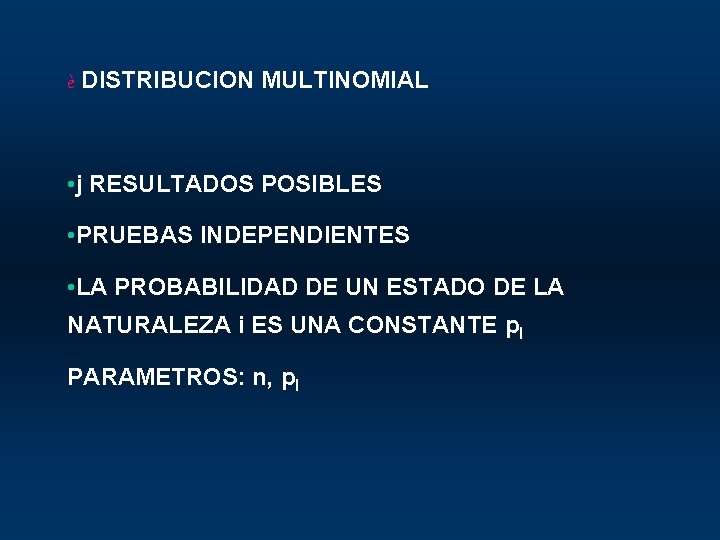 è DISTRIBUCION MULTINOMIAL

•j RESULTADOS POSIBLES

•PRUEBAS INDEPENDIENTES

•LA PROBABILIDAD DE UN ESTADO DE LA NATURALEZA i ES UNA CONSTANTE $p_I$

PARAMETROS: n, $p_I$